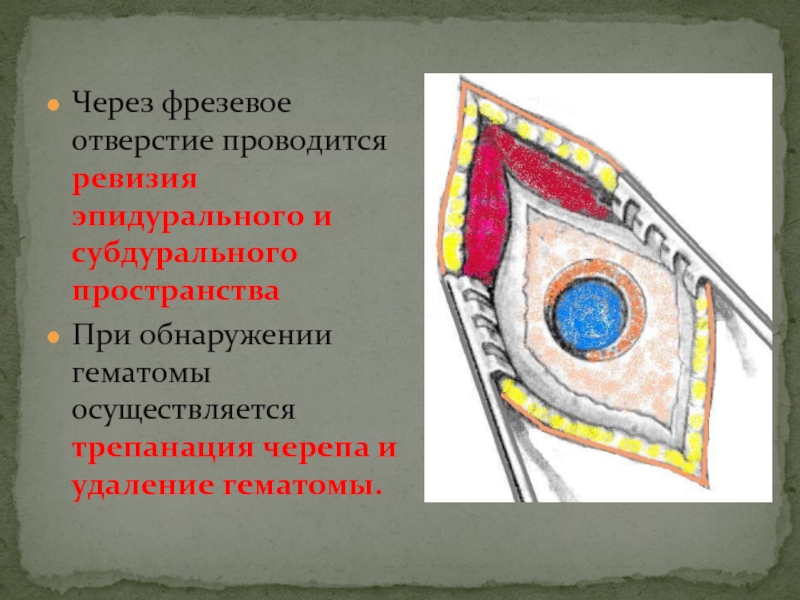 Через фрезевое отверстие проводится ревизия эпидурального и субдурального пространства

При обнаружении гематомы осуществляется трепанация черепа и удаление гематомы.